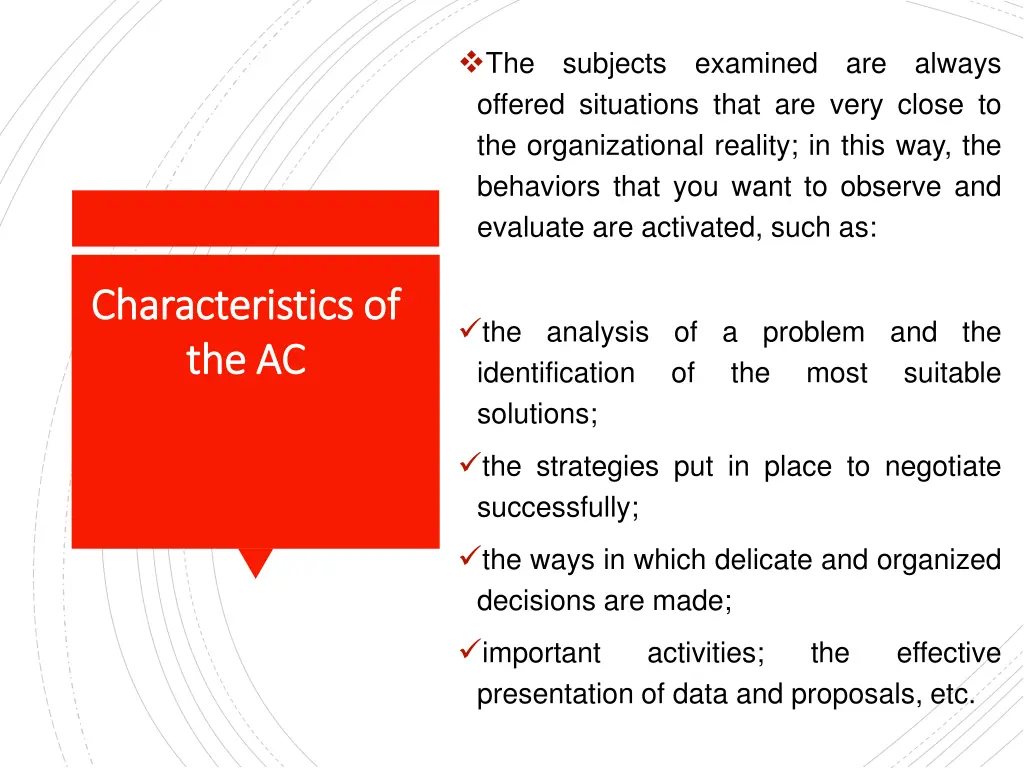 Characteristics of the AC

❖The subjects examined are always offered situations that are very close to the organizational reality; in this way, the behaviors that you want to observe and evaluate are activated, such as:

✓the analysis of a problem and the identification of the most suitable solutions;

✓the strategies put in place to negotiate successfully;

✓the ways in which delicate and organized decisions are made;

✓important activities; the effective presentation of data and proposals, etc.